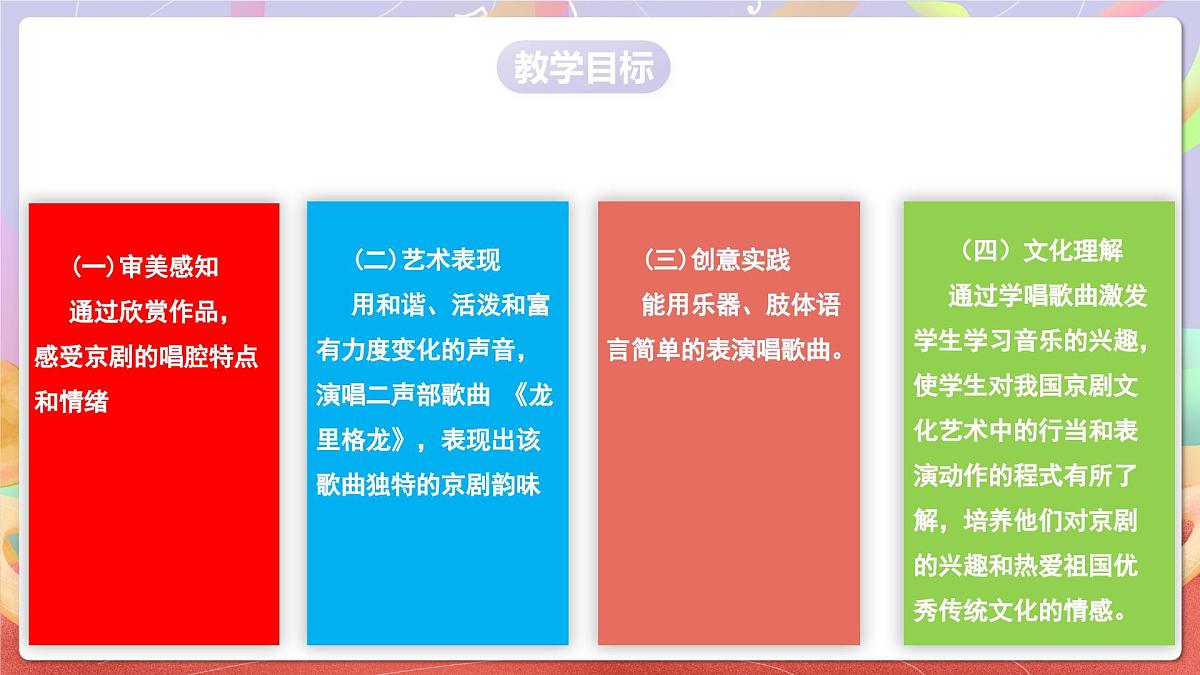 教学目标

(一)审美感知
通过欣赏作品，感受京剧的唱腔特点和情绪

(二)艺术表现
用和谐、活泼和富有力度变化的声音，演唱二声部歌曲 《龙里格龙》，表现出该歌曲独特的京剧韵味

(三)创意实践
能用乐器、肢体语言简单的表演唱歌曲。

（四）文化理解
通过学唱歌曲激发学生学习音乐的兴趣，使学生对我国京剧文化艺术中的行当和表演动作的程式有所了解，培养他们对京剧的兴趣和热爱祖国优秀传统文化的情感。